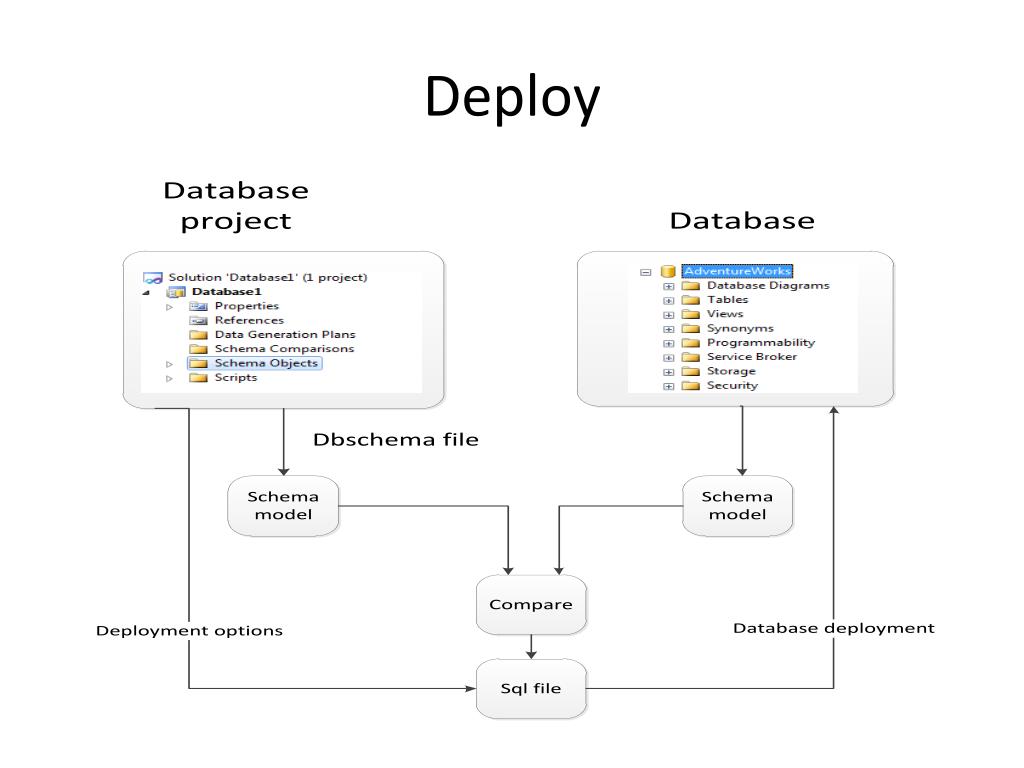 Deploy

Database project

Solution 'Database1' (1 project)
Database1
Properties
References
Data Generation Plans
Schema Comparisons
Schema Objects
Scripts

Database

AdventureWorks
Database Diagrams
Tables
Views
Synonyms
Programmability
Service Broker
Storage
Security

Dbschema file

Schema model

Schema model

Compare

Deployment options

Database deployment

Sql file